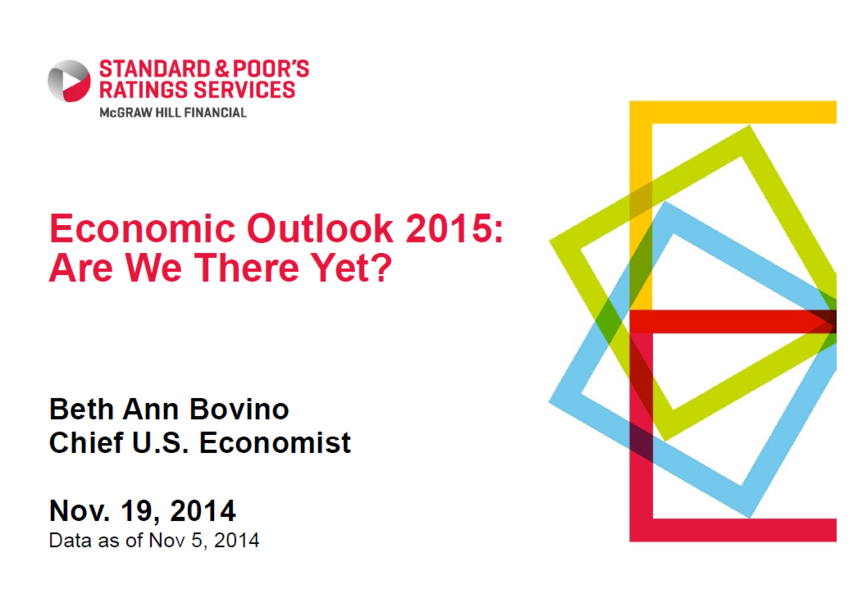 STANDARD & POOR'S
RATINGS SERVICES
McGRAW HILL FINANCIAL

Economic Outlook 2015:
Are We There Yet?

Beth Ann Bovino
Chief U.S. Economist

Nov. 19, 2014
Data as of Nov 5, 2014